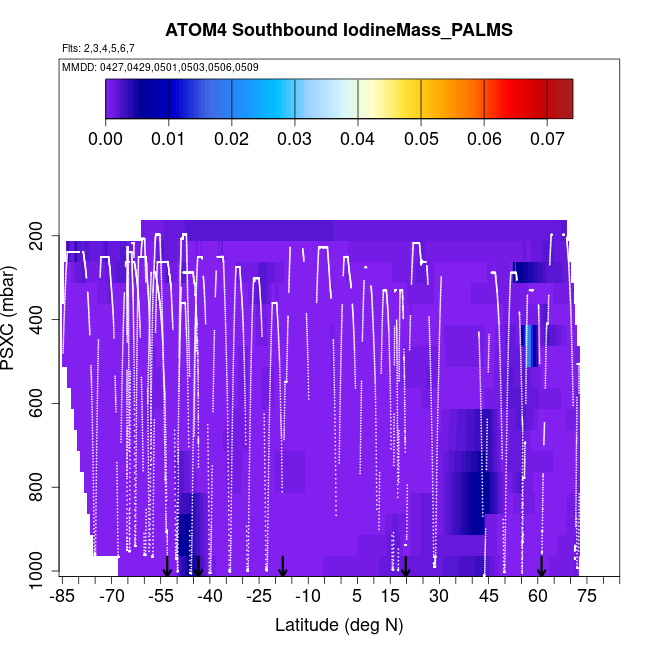 ATOM4 Southbound IodineMass_PALMS

Flts: 2,3,4,5,6,7

MMDD: 0427,0429,0501,0503,0506,0509

0.00 0.01 0.02 0.03 0.04 0.05 0.06 0.07

PSXC (mbar)

200
400
600
800
1000

-85 -70 -55 -40 -25 -10 5 15 30 45 60 75

Latitude (deg N)